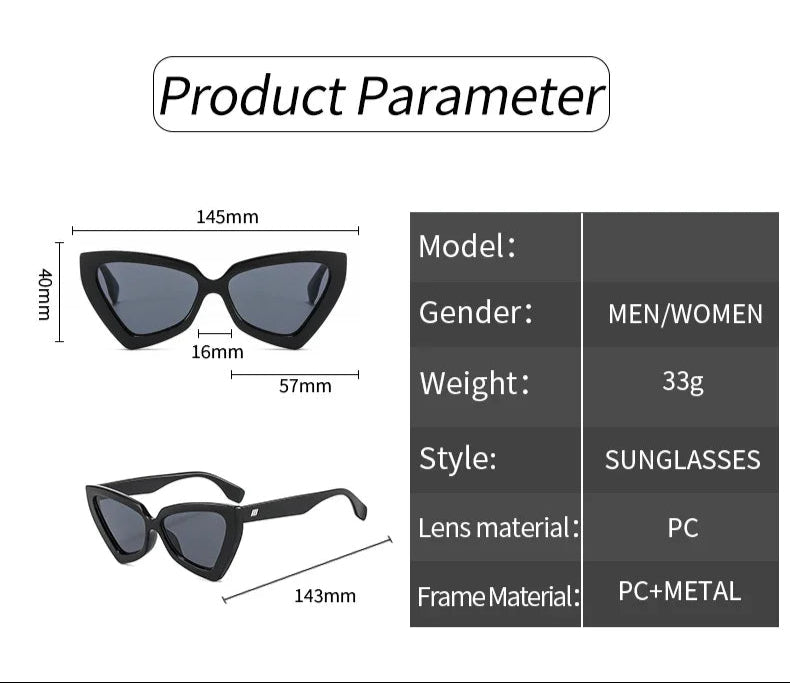 Product Parameter

145mm
40mm
16mm
57mm
143mm

| Model: | |
|---|---|
| Gender: | MEN/WOMEN |
| Weight: | 33g |
| Style: | SUNGLASSES |
| Lens material: | PC |
| Frame Material: | PC+METAL |